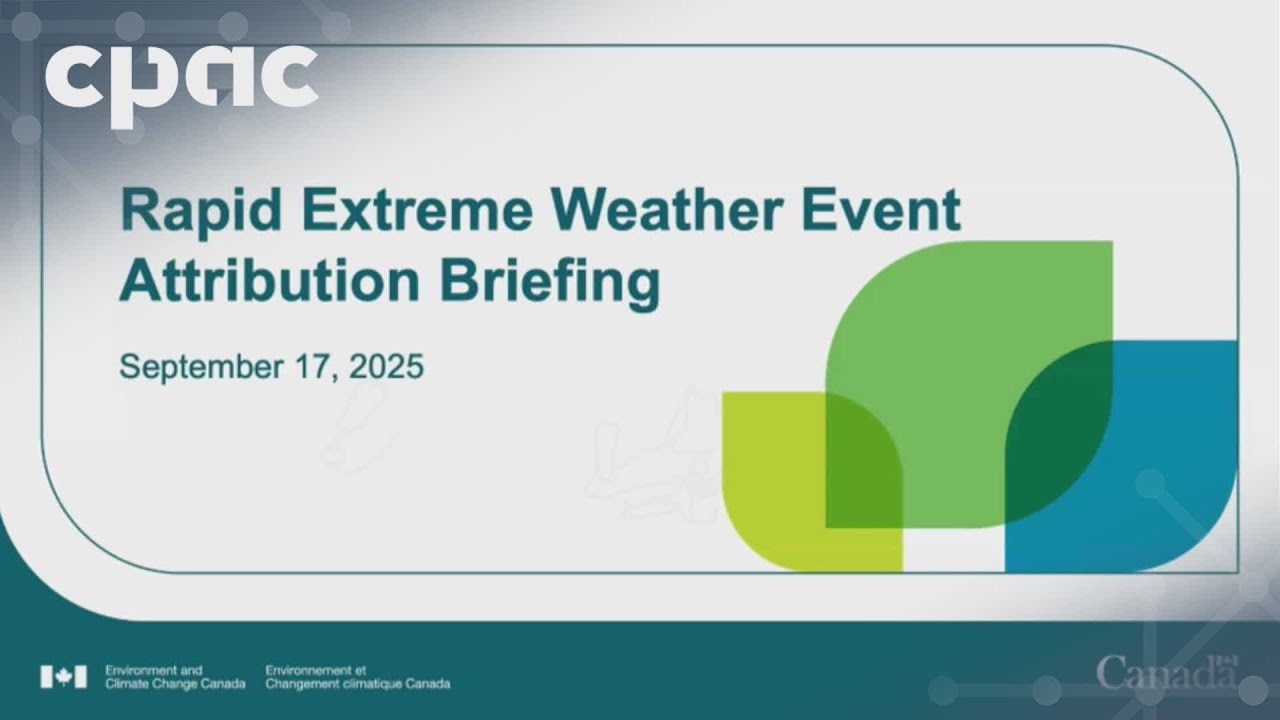 cpac

Rapid Extreme Weather Event Attribution Briefing

September 17, 2025

Environment and Climate Change Canada

Environnement et Changement climatique Canada

Canada